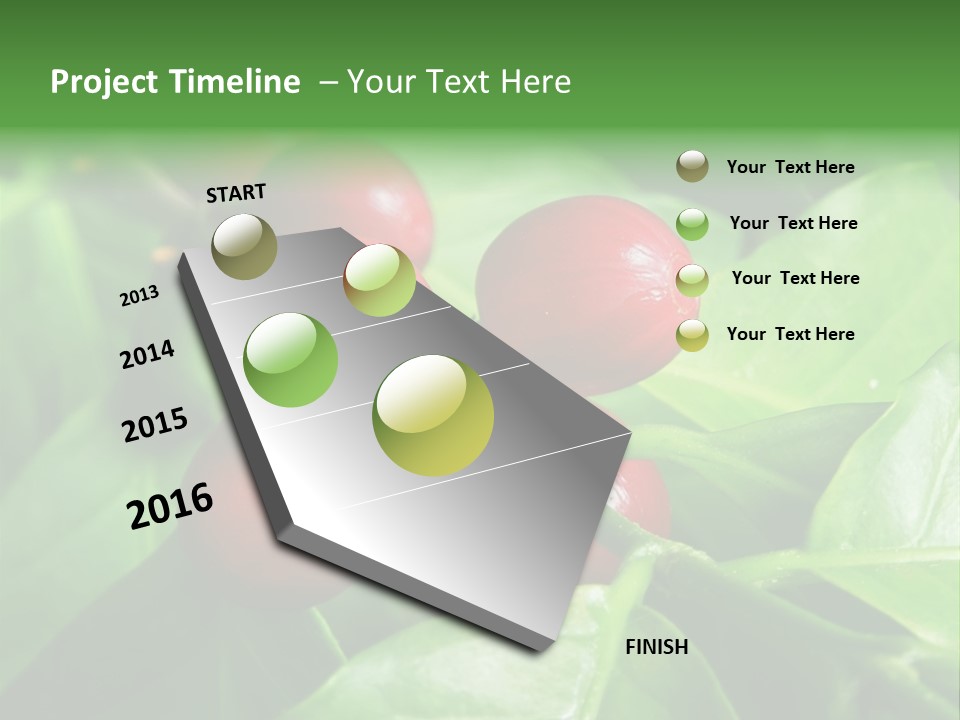 Project Timeline – Your Text Here

START

2013

2014

2015

2016

FINISH

Your Text Here

Your Text Here

Your Text Here

Your Text Here